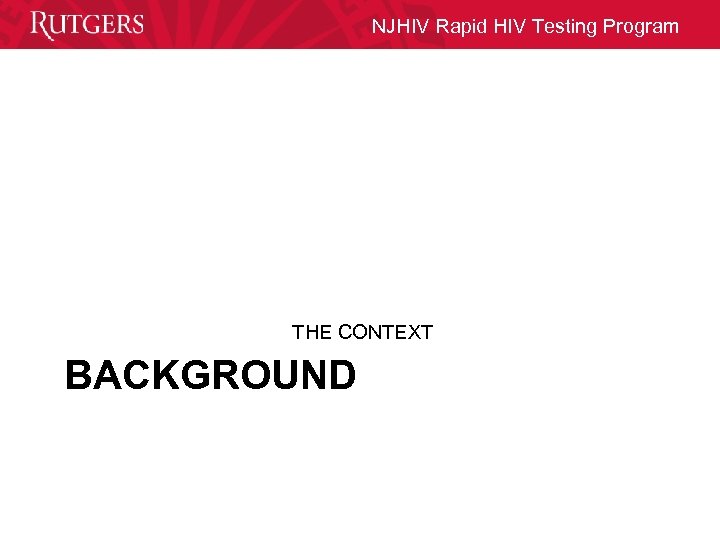 RUTGERS

NJHIV Rapid HIV Testing Program

THE CONTEXT

BACKGROUND